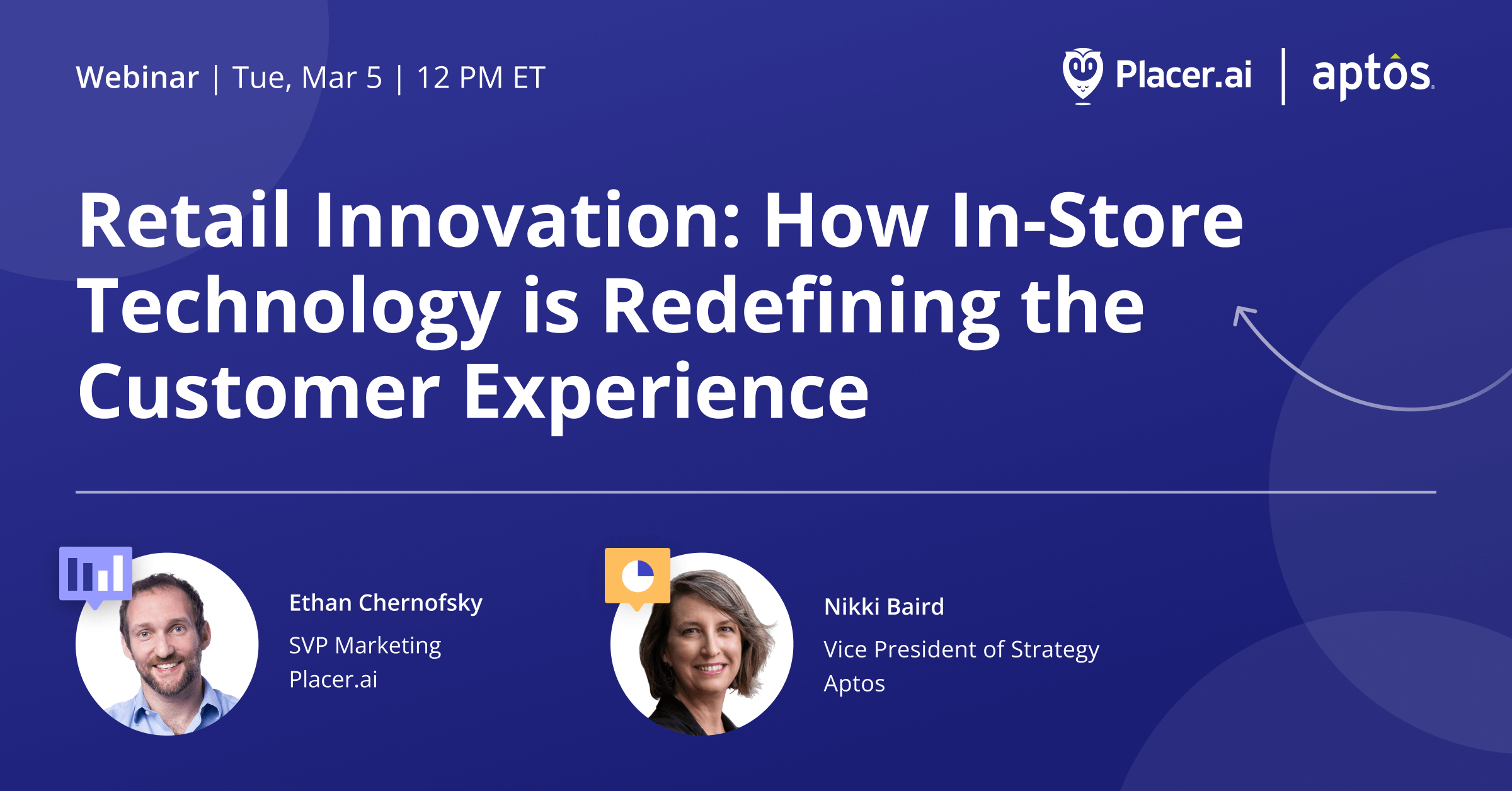 Webinar | Tue, Mar 5 | 12 PM ET

Placer.ai | aptos

Retail Innovation: How In-Store Technology is Redefining the Customer Experience

Ethan Chernofsky
SVP Marketing
Placer.ai

Nikki Baird
Vice President of Strategy
Aptos